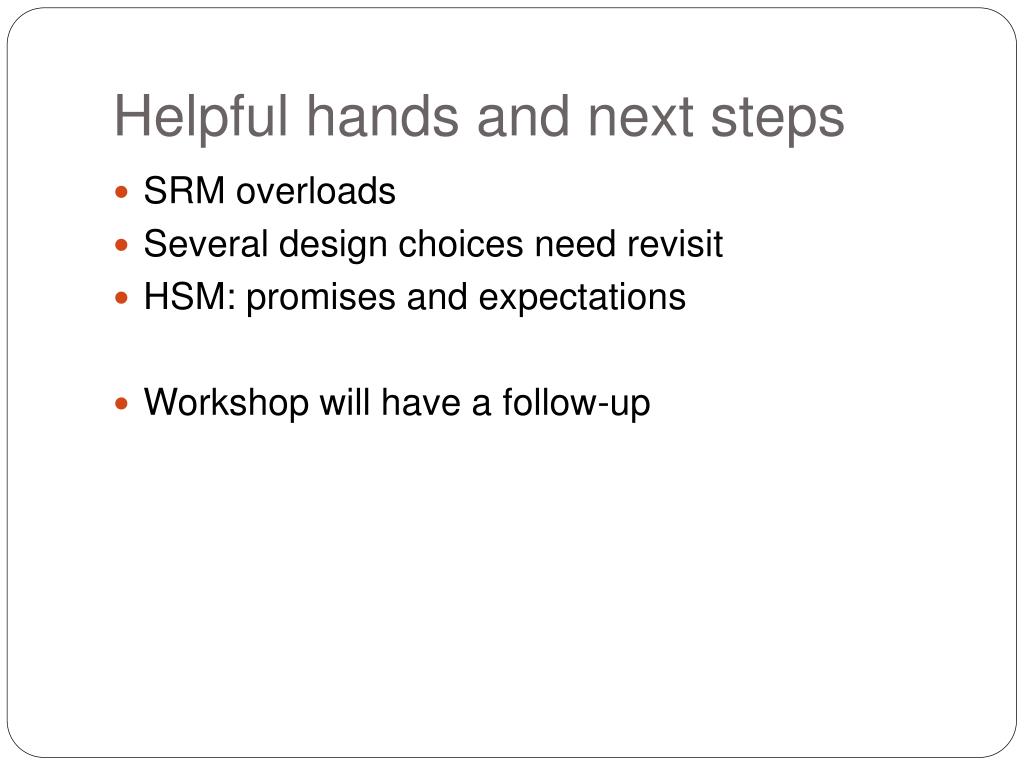 Helpful hands and next steps

- SRM overloads
- Several design choices need revisit
- HSM: promises and expectations

- Workshop will have a follow-up